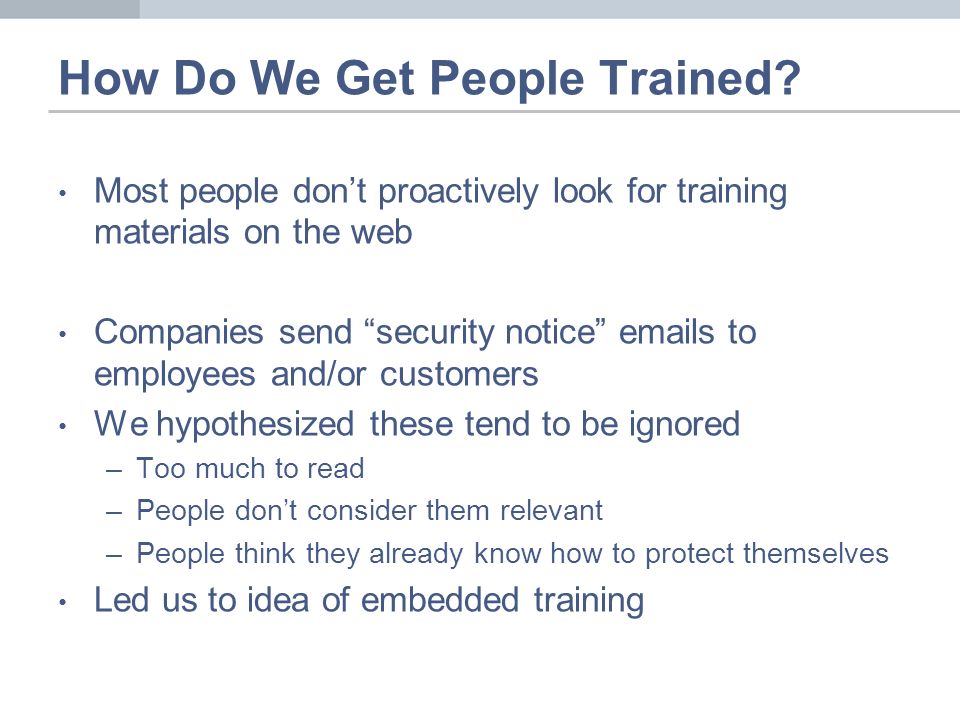 How Do We Get People Trained?

• Most people don’t proactively look for training materials on the web

• Companies send “security notice” emails to employees and/or customers
• We hypothesized these tend to be ignored
– Too much to read
– People don’t consider them relevant
– People think they already know how to protect themselves
• Led us to idea of embedded training